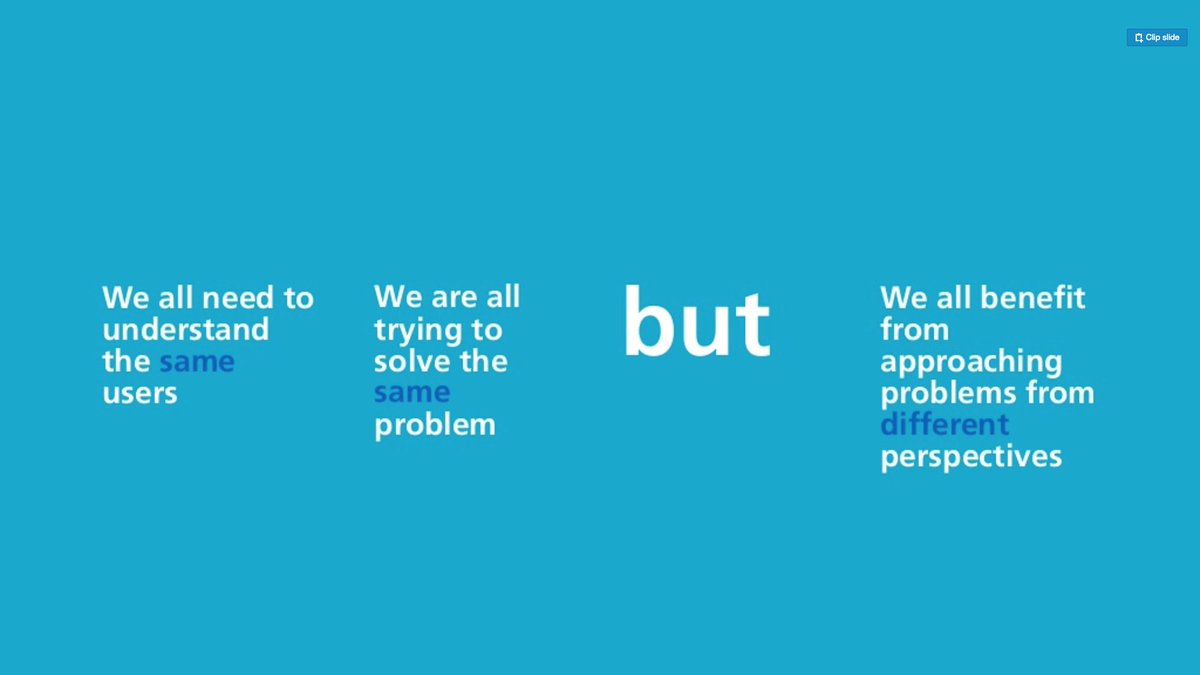 Clip slide

We all need to understand the same users

We are all trying to solve the same problem

but

We all benefit from approaching problems from different perspectives